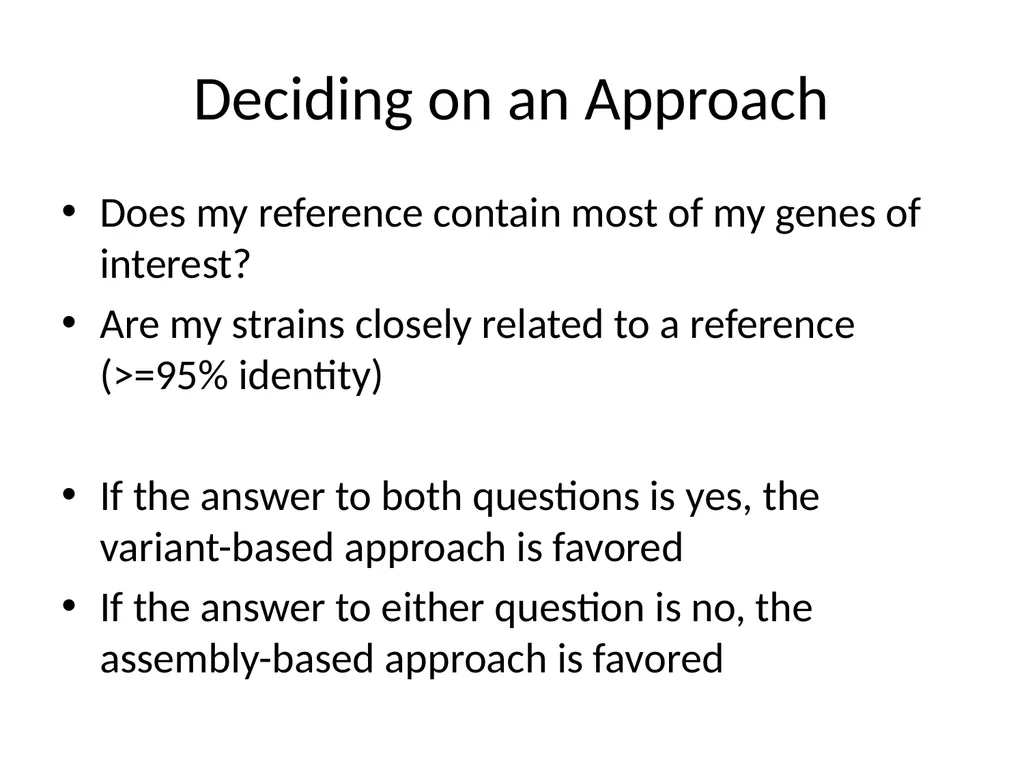 Deciding on an Approach

• Does my reference contain most of my genes of interest?
• Are my strains closely related to a reference (>=95% identity)

• If the answer to both questions is yes, the variant-based approach is favored
• If the answer to either question is no, the assembly-based approach is favored